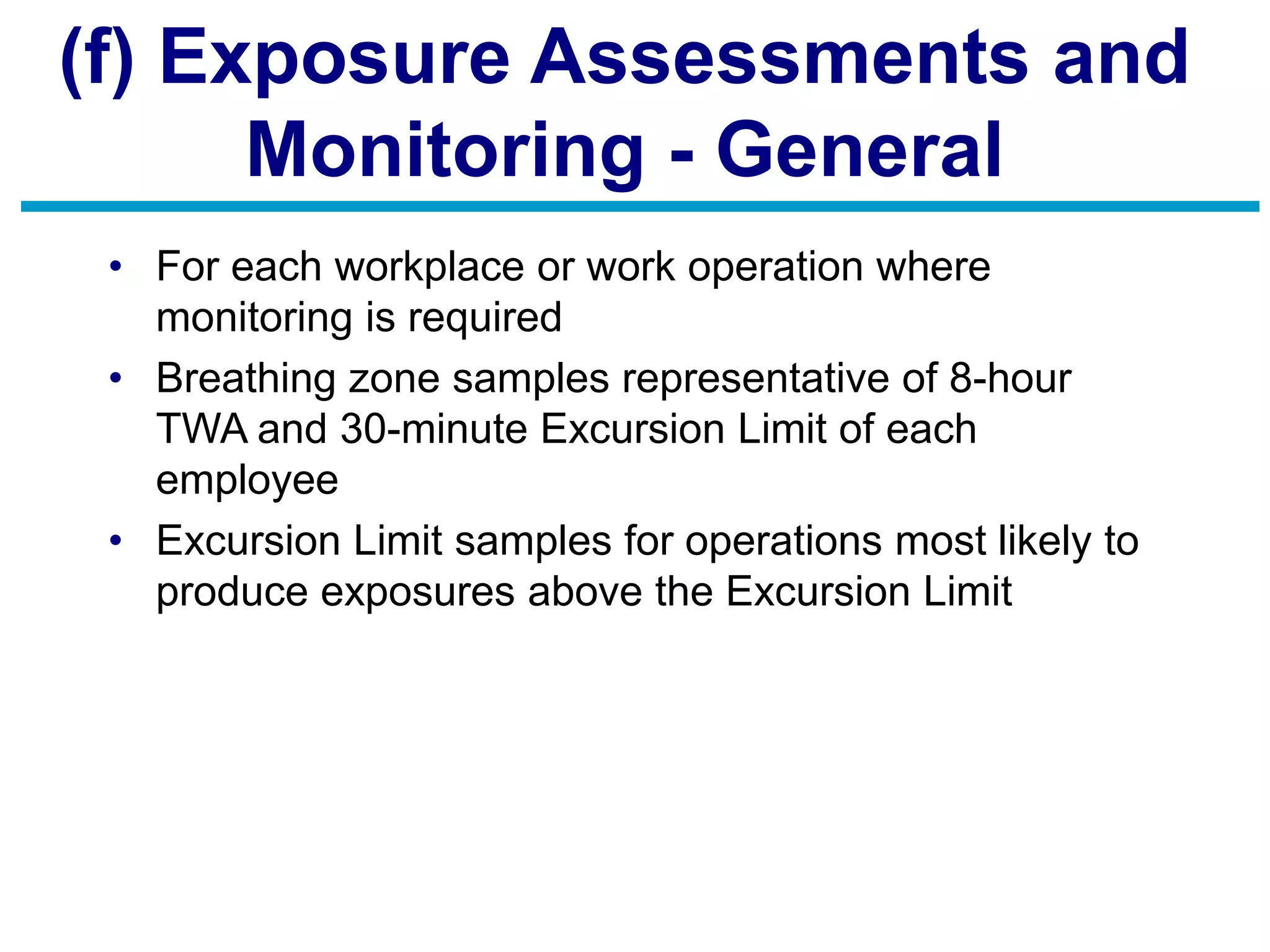 (f) Exposure Assessments and Monitoring - General

• For each workplace or work operation where monitoring is required
• Breathing zone samples representative of 8-hour TWA and 30-minute Excursion Limit of each employee
• Excursion Limit samples for operations most likely to produce exposures above the Excursion Limit